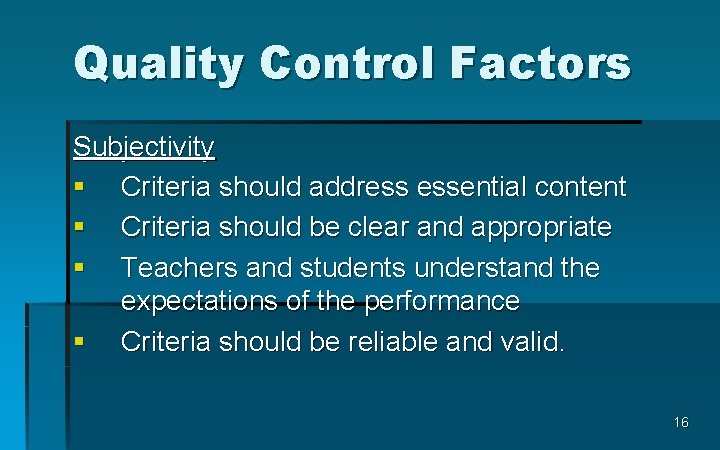 Quality Control Factors

Subjectivity
▪ Criteria should address essential content
▪ Criteria should be clear and appropriate
▪ Teachers and students understand the expectations of the performance
▪ Criteria should be reliable and valid.

16